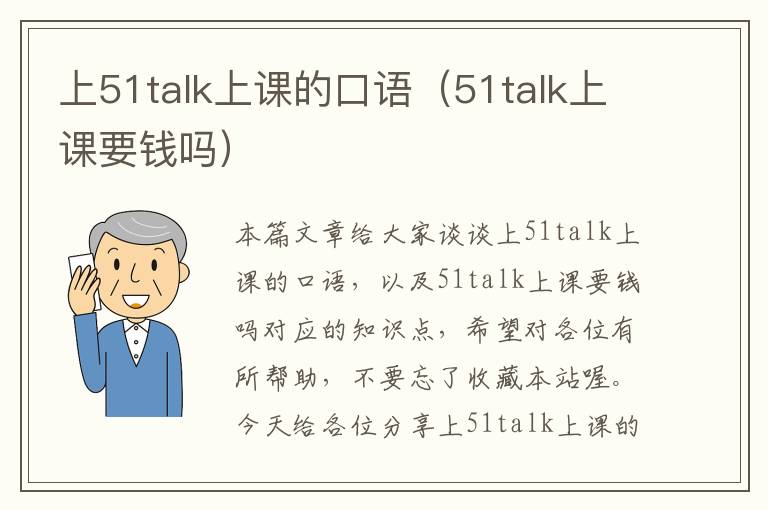 上51talk上课的口语（51talk上课要钱吗）

本篇文章给大家谈谈上51talk上课的口语，以及51talk上课要钱吗对应的知识点，希望对各位有所帮助，不要忘了收藏本站喔。今天给各位分享上51talk上课的